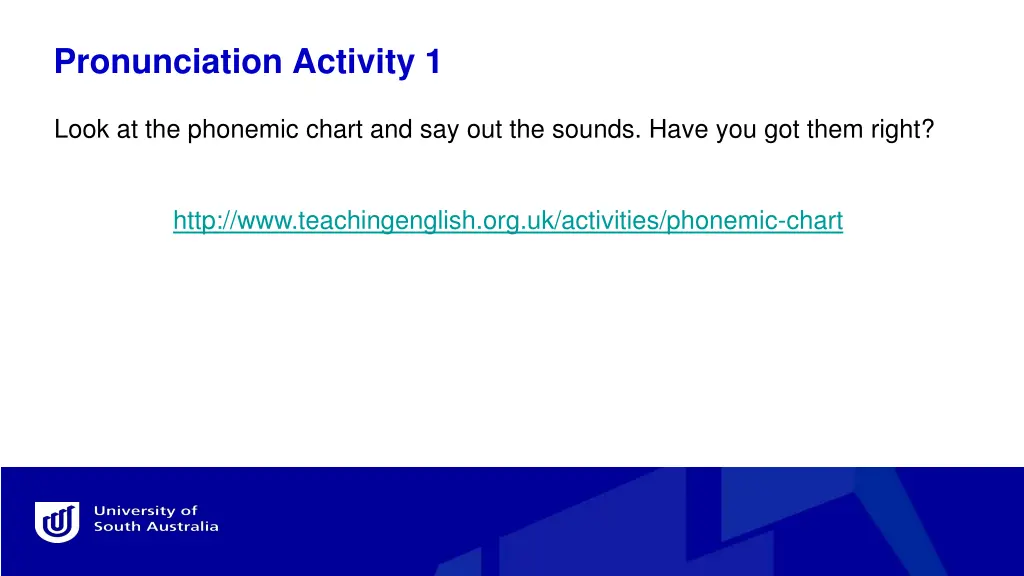 Pronunciation Activity 1

Look at the phonemic chart and say out the sounds. Have you got them right?

http://www.teachingenglish.org.uk/activities/phonemic-chart

University of South Australia